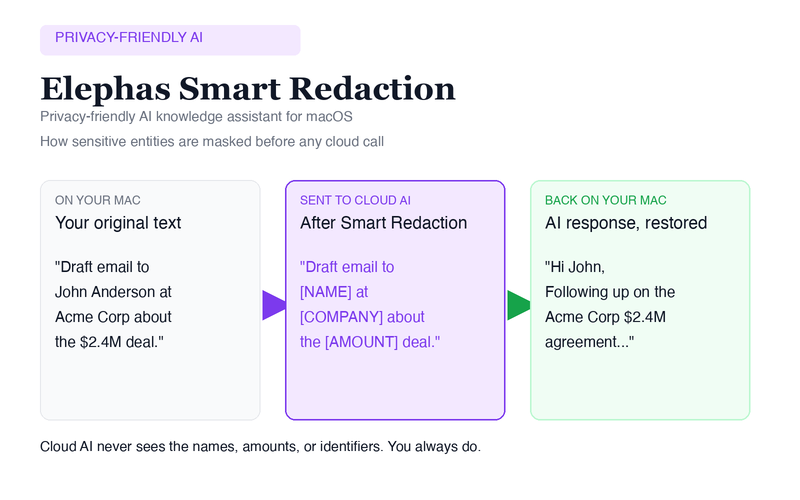 PRIVACY-FRIENDLY AI

Elephas Smart Redaction

Privacy-friendly AI knowledge assistant for macOS

How sensitive entities are masked before any cloud call

ON YOUR MAC
Your original text

"Draft email to John Anderson at Acme Corp about the \$2.4M deal."

SENT TO CLOUD AI
After Smart Redaction

"Draft email to [NAME] at [COMPANY] about the [AMOUNT] deal."

BACK ON YOUR MAC
AI response, restored

"Hi John,
Following up on the Acme Corp \$2.4M agreement..."

Cloud AI never sees the names, amounts, or identifiers. You always do.